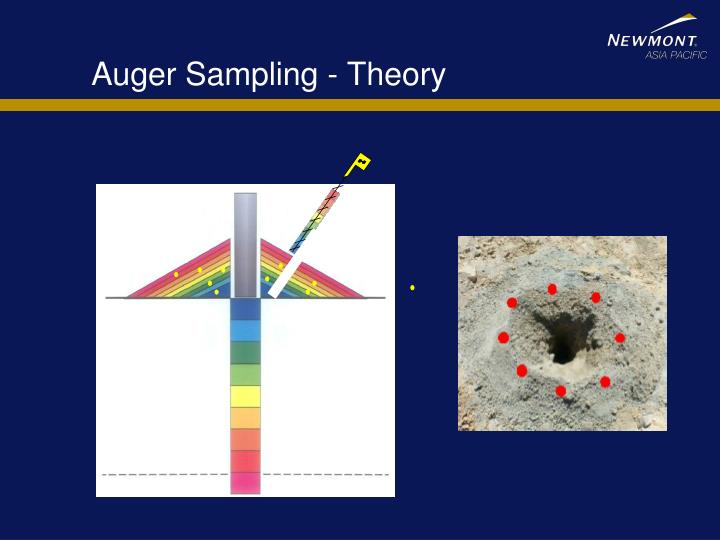 NEWMONT
ASIA PACIFIC

Auger Sampling - Theory